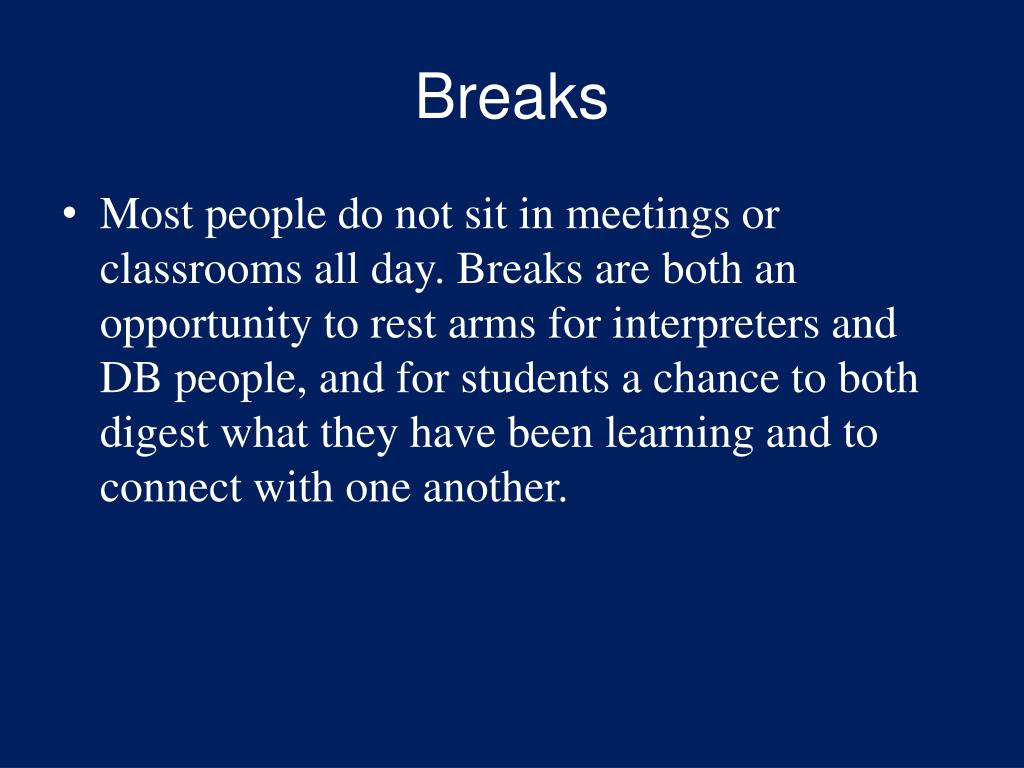 Breaks

• Most people do not sit in meetings or classrooms all day. Breaks are both an opportunity to rest arms for interpreters and DB people, and for students a chance to both digest what they have been learning and to connect with one another.